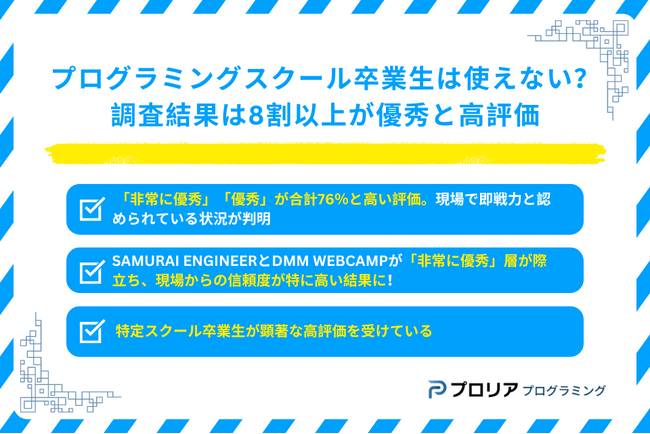 プログラミングスクール卒業生は使えない?
調査結果は8割以上が優秀と高評価

「非常に優秀」「優秀」が合計76%と高い評価。現場で即戦力と認められている状況が判明

SAMURAI ENGINEERとDMM WEBCAMPが「非常に優秀」層が際立ち、現場からの信頼度が特に高い結果に!

特定スクール卒業生が顕著な高評価を受けている

プロリア プログラミング